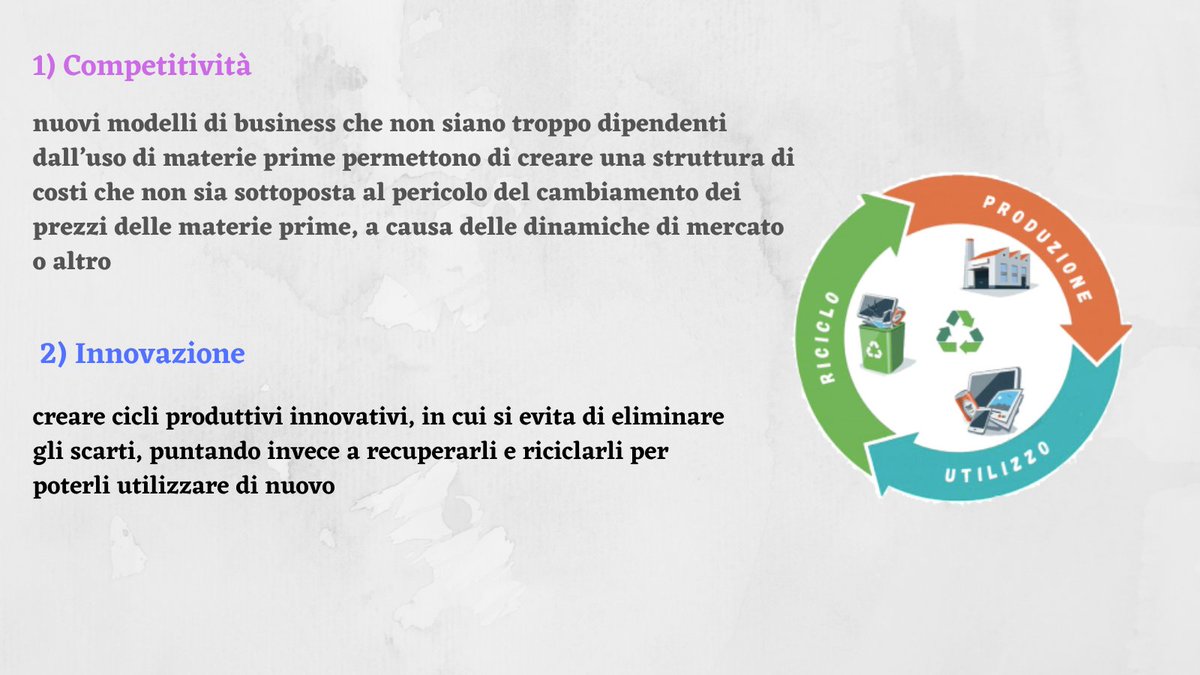 1) Competitività

nuovi modelli di business che non siano troppo dipendenti dall'uso di materie prime permettono di creare una struttura di costi che non sia sottoposta al pericolo del cambiamento dei prezzi delle materie prime, a causa delle dinamiche di mercato o altro

2) Innovazione

creare cicli produttivi innovativi, in cui si evita di eliminare gli scarti, puntando invece a recuperarli e riciclarli per poterli utilizzare di nuovo

PRODUZIONE

UTILIZZO

RICICLO